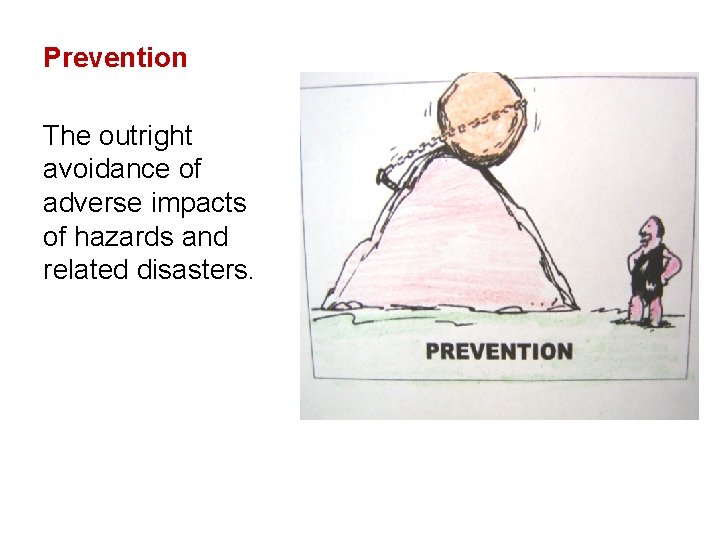 Prevention

The outright avoidance of adverse impacts of hazards and related disasters.

PREVENTION